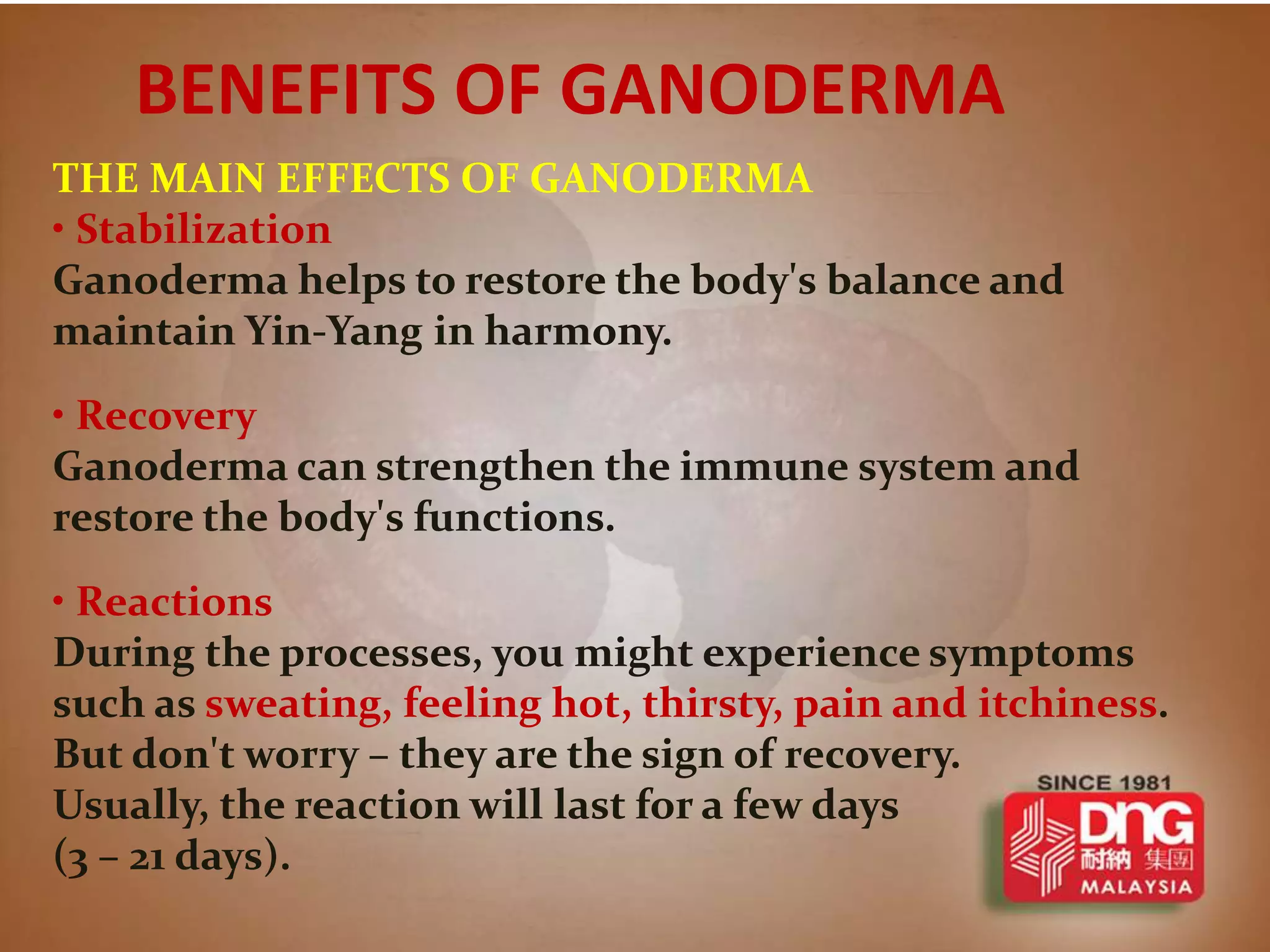 BENEFITS OF GANODERMA

THE MAIN EFFECTS OF GANODERMA

• Stabilization
Ganoderma helps to restore the body's balance and maintain Yin-Yang in harmony.

• Recovery
Ganoderma can strengthen the immune system and restore the body's functions.

• Reactions
During the processes, you might experience symptoms such as sweating, feeling hot, thirsty, pain and itchiness. But don't worry – they are the sign of recovery. Usually, the reaction will last for a few days (3 – 21 days).

SINCE 1981
DNG
耐納 集團
MALAYSIA